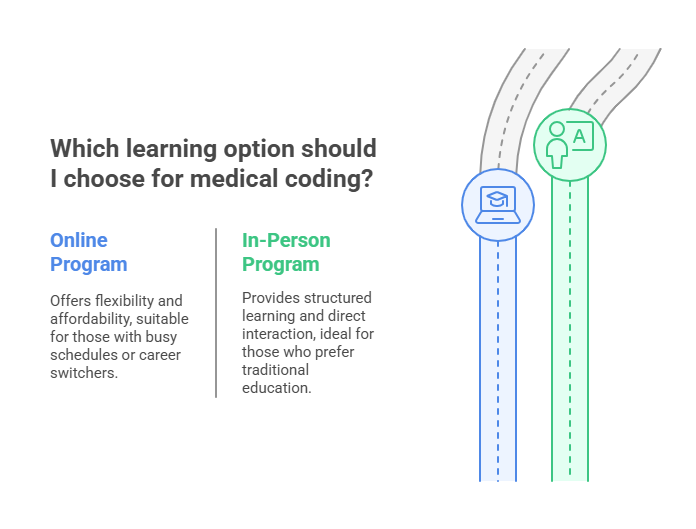 Which learning option should I choose for medical coding?

Online Program

Offers flexibility and affordability, suitable for those with busy schedules or career switchers.

In-Person Program

Provides structured learning and direct interaction, ideal for those who prefer traditional education.

A